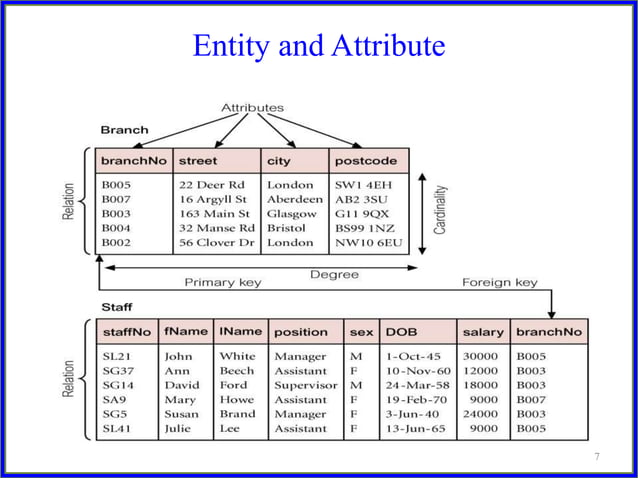 Entity and Attribute

Attributes

Branch

Relation

| branchNo | street | city | postcode |
|---|---|---|---|
| B005 | 22 Deer Rd | London | SW1 4EH |
| B007 | 16 Argyll St | Aberdeen | AB2 3SU |
| B003 | 163 Main St | Glasgow | G11 9QX |
| B004 | 32 Manse Rd | Bristol | BS99 1NZ |
| B002 | 56 Clover Dr | London | NW10 6EU |

Cardinality

Degree

Primary key

Foreign key

Staff

Relation

| staffNo | fName | lName | position | sex | DOB | salary | branchNo |
|---|---|---|---|---|---|---|---|
| SL21 | John | White | Manager | M | 1-Oct-45 | 30000 | B005 |
| SG37 | Ann | Beech | Assistant | F | 10-Nov-60 | 12000 | B003 |
| SG14 | David | Ford | Supervisor | M | 24-Mar-58 | 18000 | B003 |
| SA9 | Mary | Howe | Assistant | F | 19-Feb-70 | 9000 | B007 |
| SG5 | Susan | Brand | Manager | F | 3-Jun-40 | 24000 | B003 |
| SL41 | Julie | Lee | Assistant | F | 13-Jun-65 | 9000 | B005 |

7